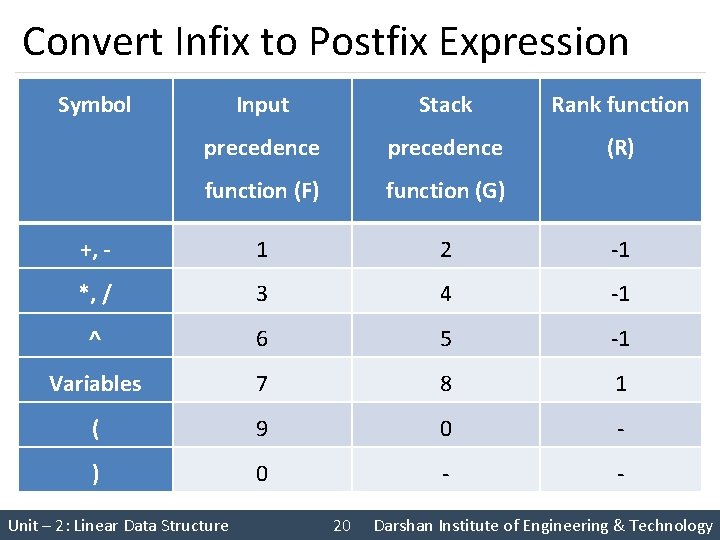 Convert Infix to Postfix Expression

| Symbol | Input precedence function (F) | Stack precedence function (G) | Rank function (R) |
|---|---|---|---|
| +, - | 1 | 2 | -1 |
| *, / | 3 | 4 | -1 |
| ^ | 6 | 5 | -1 |
| Variables | 7 | 8 | 1 |
| ( | 9 | 0 | - |
| ) | 0 | - | - |

Unit – 2: Linear Data Structure 20 Darshan Institute of Engineering & Technology